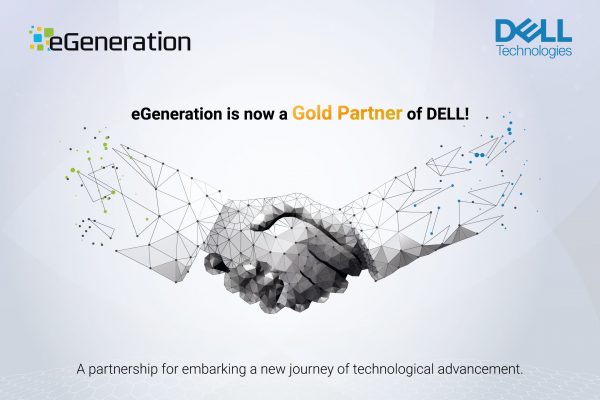 eGeneration

DELL Technologies

eGeneration is now a Gold Partner of DELL!

A partnership for embarking a new journey of technological advancement.